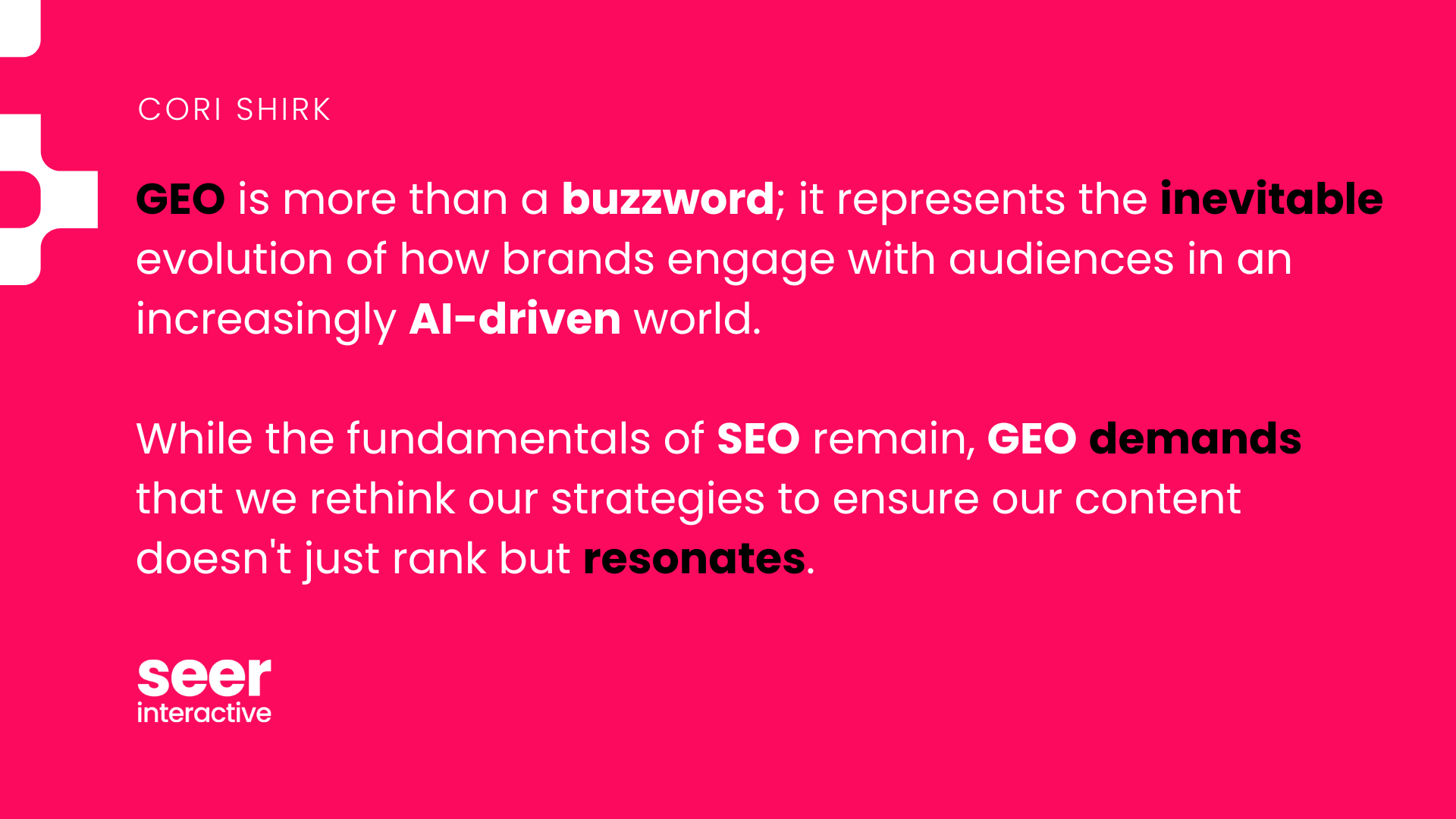 CORI SHIRK

GEO is more than a buzzword; it represents the inevitable evolution of how brands engage with audiences in an increasingly AI-driven world.

While the fundamentals of SEO remain, GEO demands that we rethink our strategies to ensure our content doesn't just rank but resonates.

seer
interactive